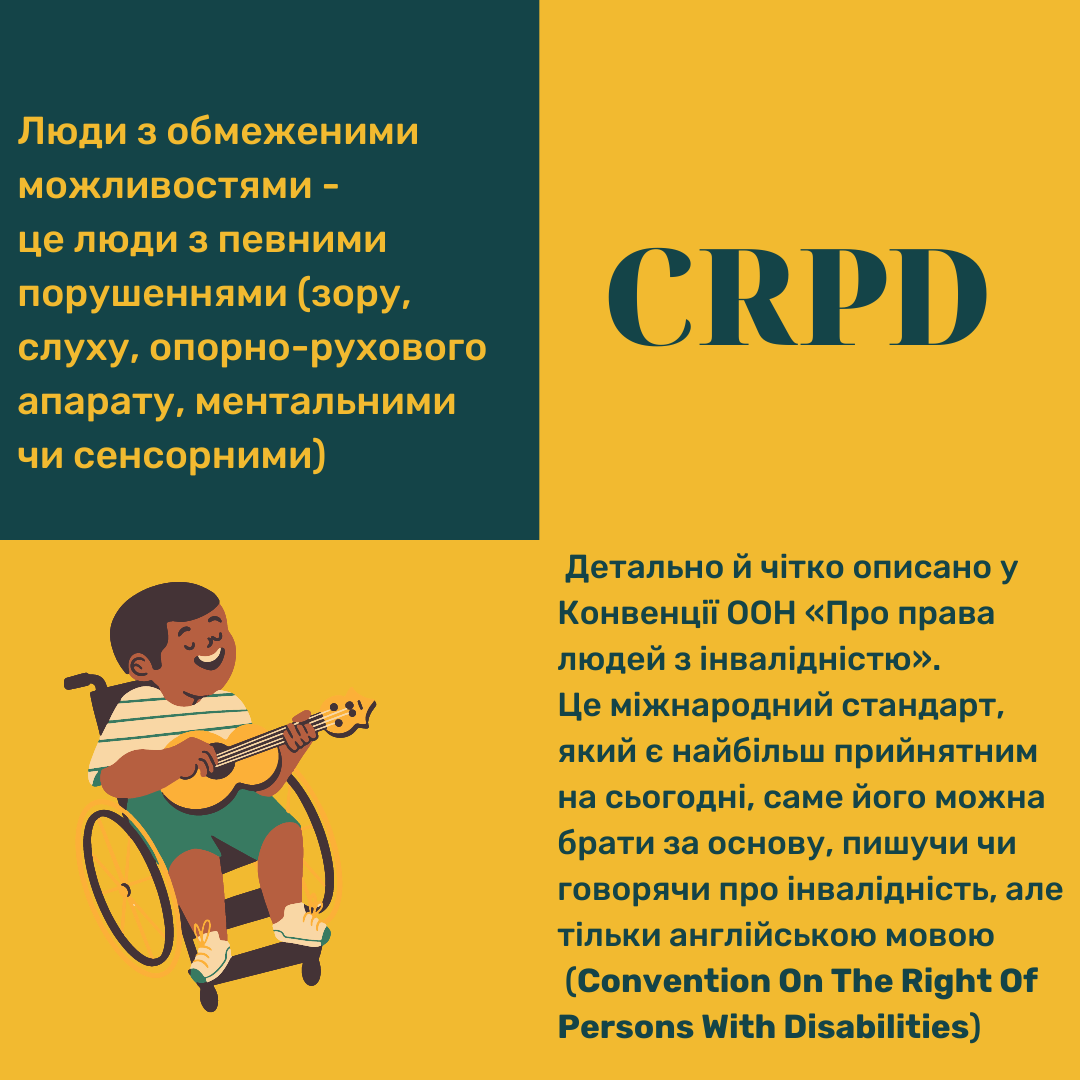 Люди з обмеженими можливостями - це люди з певними порушеннями (зору, слуху, опорно-рухового апарату, ментальними чи сенсорними)

CRPD

Детально й чітко описано у Конвенції ООН «Про права людей з інвалідністю».
Це міжнародний стандарт, який є найбільш прийнятним на сьогодні, саме його можна брати за основу, пишучи чи говорячи про інвалідність, але тільки англійською мовою (Convention On The Right Of Persons With Disabilities)